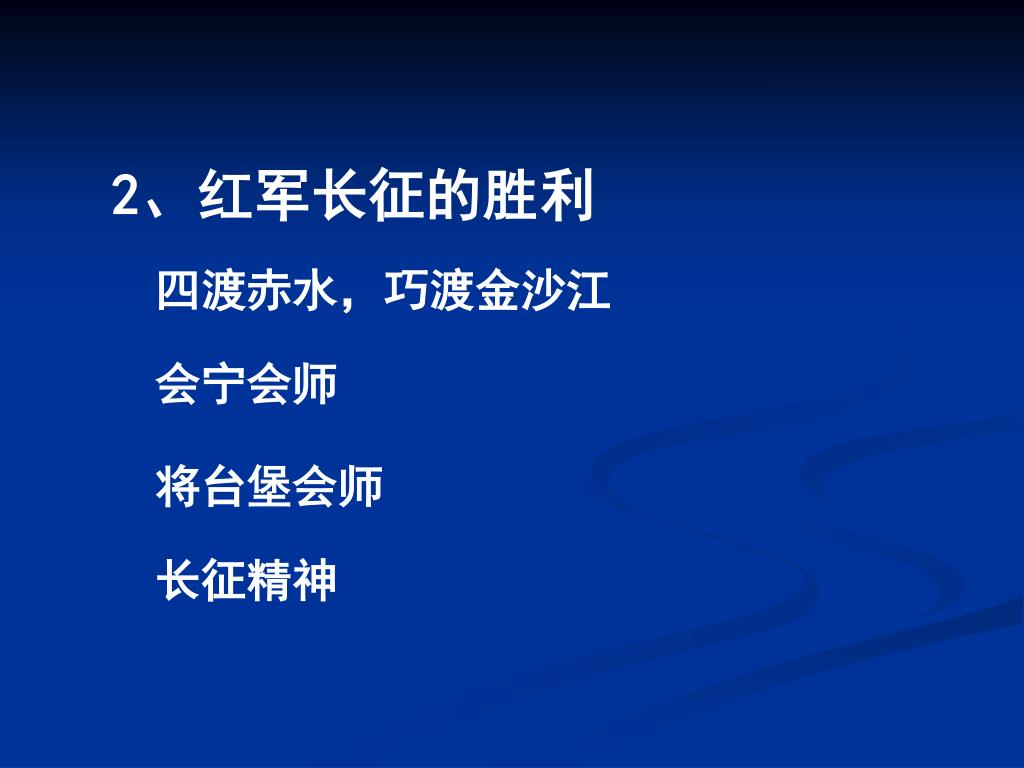 2、红军长征的胜利

四渡赤水，巧渡金沙江

会宁会师

将台堡会师

长征精神